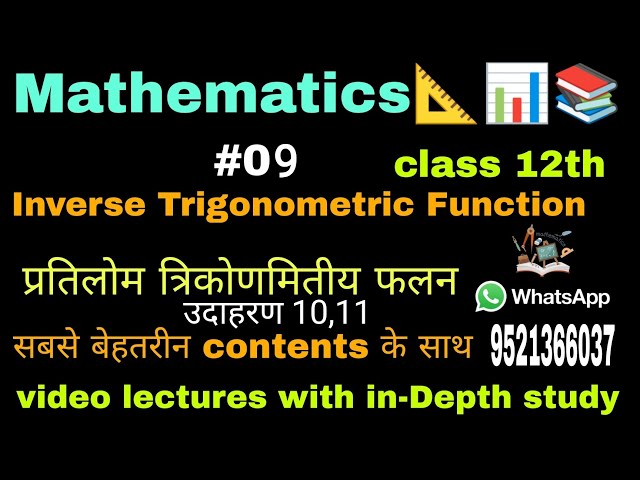 Mathematics

#09

class 12th

Inverse Trigonometric Function

प्रतिलोम त्रिकोणमितीय फलन

उदाहरण 10,11

WhatsApp

सबसे बेहतरीन contents के साथ

9521366037

video lectures with in-Depth study